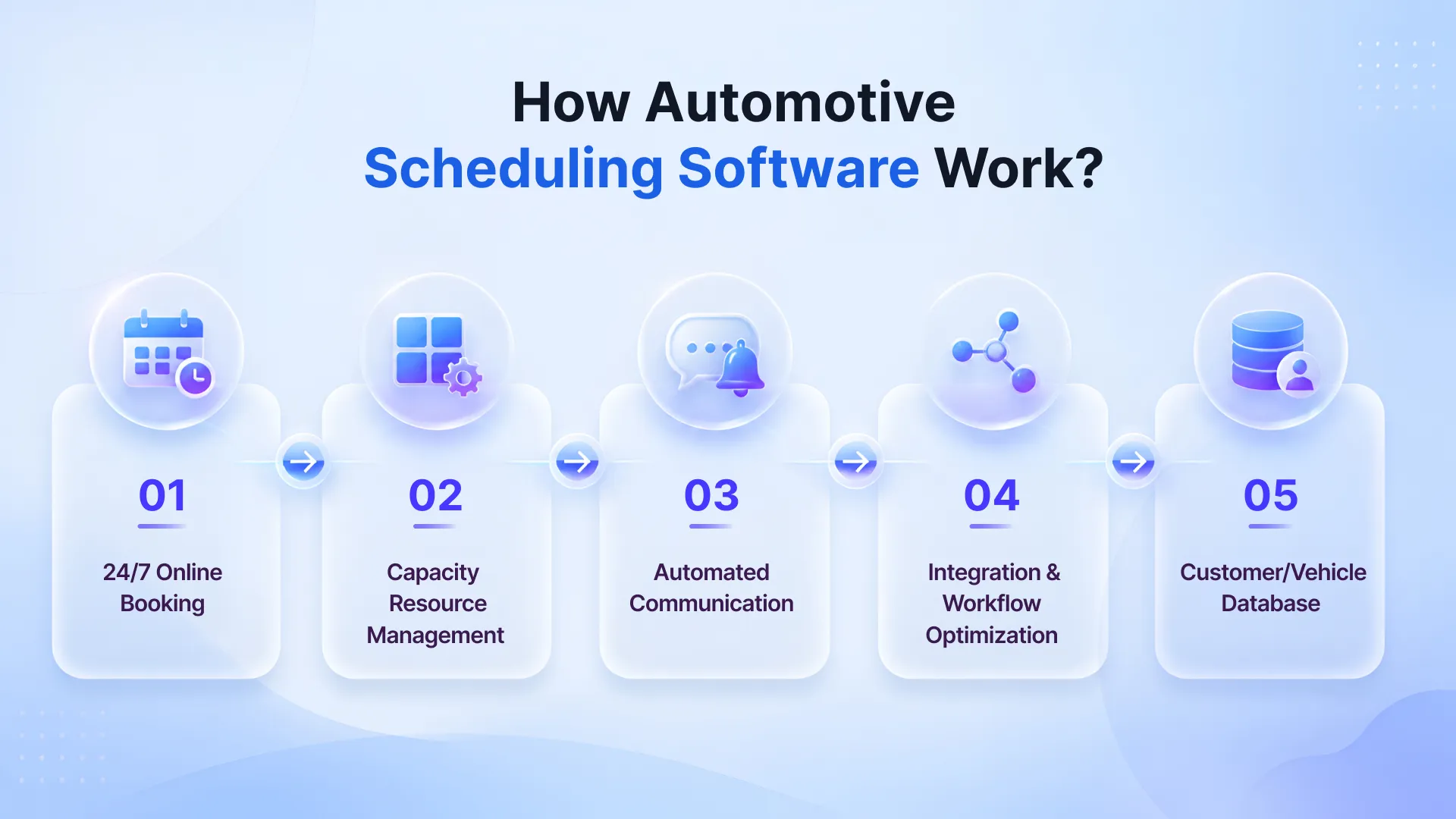 How Automotive Scheduling Software Work?

01

24/7 Online Booking

02

Capacity Resource Management

03

Automated Communication

04

Integration & Workflow Optimization

05

Customer/Vehicle Database